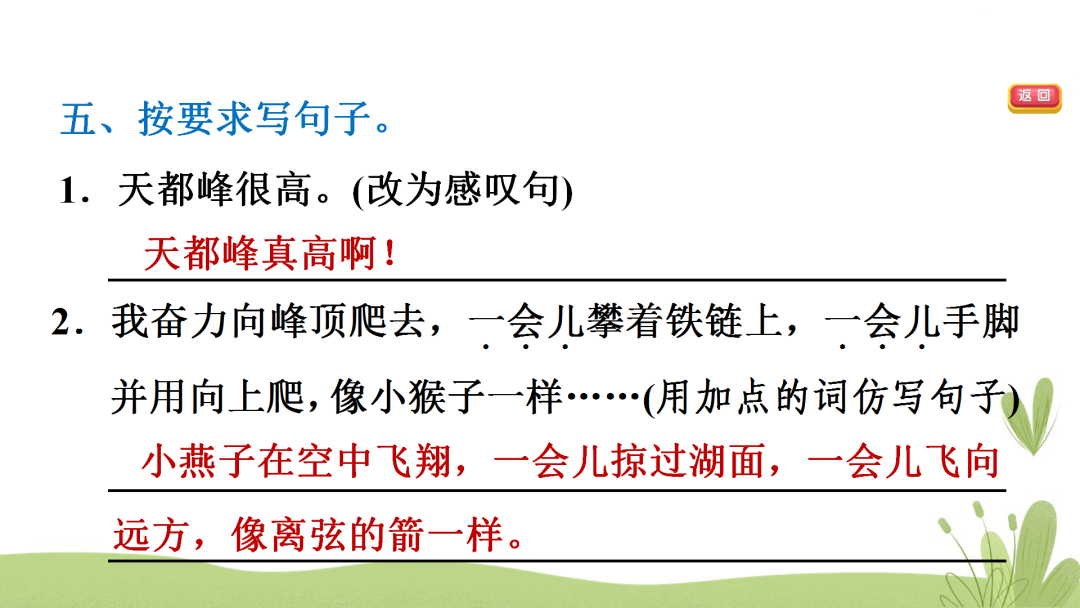 返回

五、按要求写句子。

1．天都峰很高。(改为感叹句)

天都峰真高啊！

2．我奋力向峰顶爬去，一会儿攀着铁链上，一会儿手脚并用向上爬，像小猴子一样……(用加点的词仿写句子)

小燕子在空中飞翔，一会儿掠过湖面，一会儿飞向远方，像离弦的箭一样。